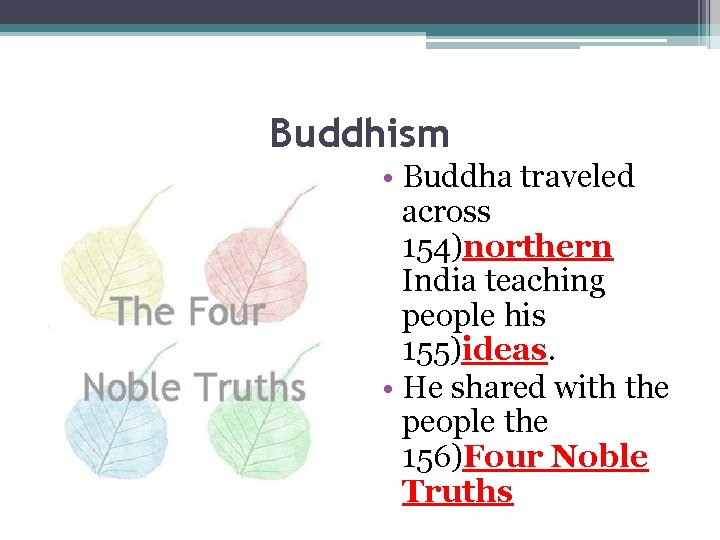 Buddhism

The Four Noble Truths

• Buddha traveled across 154)northern India teaching people his 155)ideas.
• He shared with the people the 156)Four Noble Truths